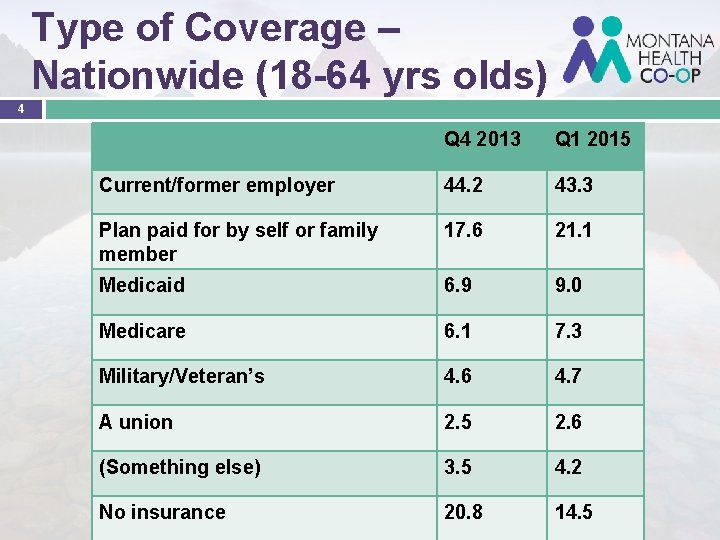 Type of Coverage – Nationwide (18-64 yrs olds)

MONTANA HEALTH CO-OP

4

| | Q4 2013 | Q1 2015 |
|---|---|---|
| Current/former employer | 44.2 | 43.3 |
| Plan paid for by self or family member | 17.6 | 21.1 |
| Medicaid | 6.9 | 9.0 |
| Medicare | 6.1 | 7.3 |
| Military/Veteran's | 4.6 | 4.7 |
| A union | 2.5 | 2.6 |
| (Something else) | 3.5 | 4.2 |
| No insurance | 20.8 | 14.5 |